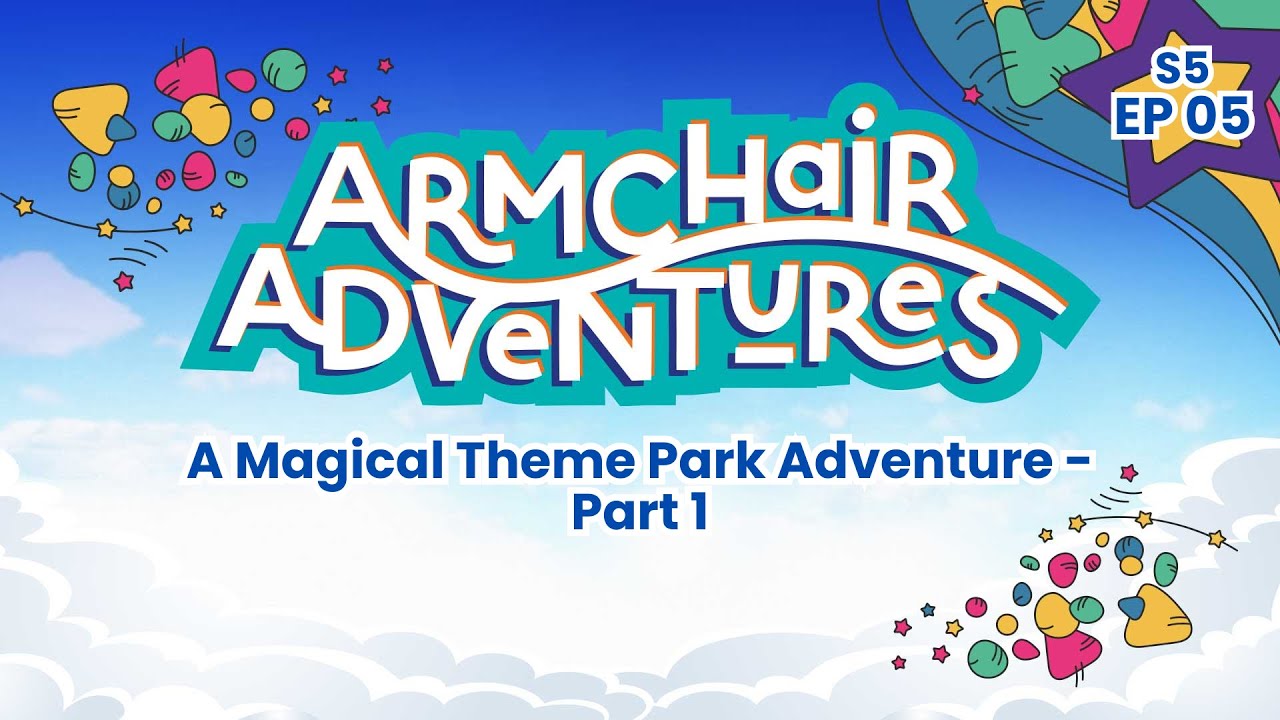 S5
EP 05

ARMCHAIR ADVENTURES

A Magical Theme Park Adventure - Part 1